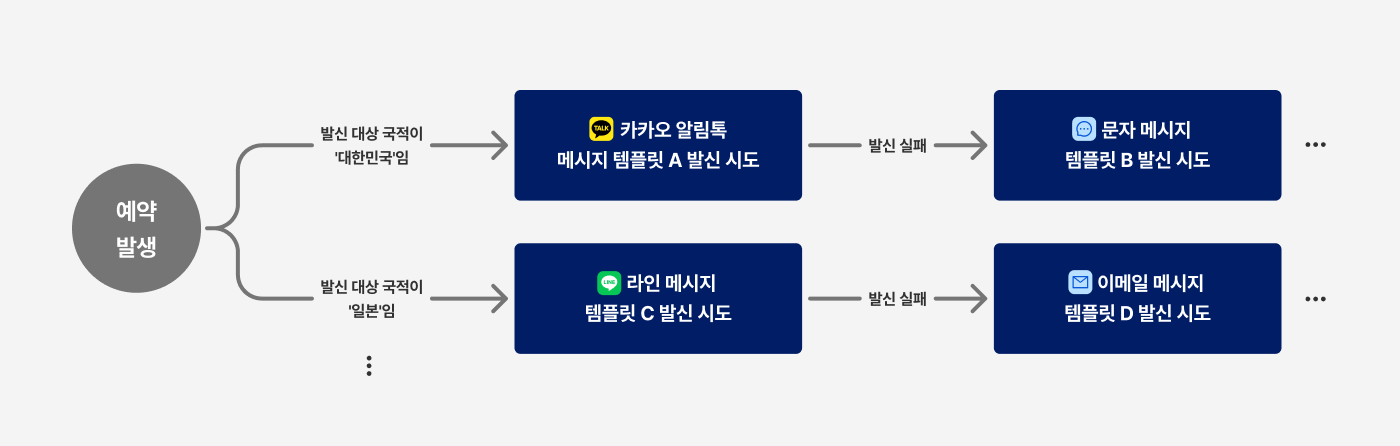 예약 발생

발신 대상 국적이 '대한민국'임

TALK 카카오 알림톡 메시지 템플릿 A 발신 시도

발신 실패

문자 메시지 템플릿 B 발신 시도

...

발신 대상 국적이 '일본'임

LINE 라인 메시지 템플릿 C 발신 시도

발신 실패

이메일 메시지 템플릿 D 발신 시도

...

⋮